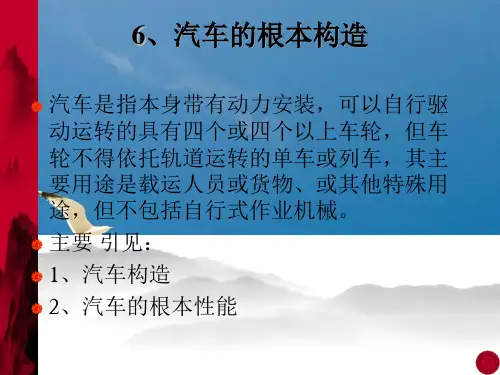 6、汽车的根本构造

汽车是指本身带有动力安装，可以自行驱动运转的具有四个或四个以上车轮，但车轮不得依托轨道运转的单车或列车，其主要用途是载运人员或货物、或其他特殊用途，但不包括自行式作业机械。

主要 引见：

1、汽车构造

2、汽车的根本性能